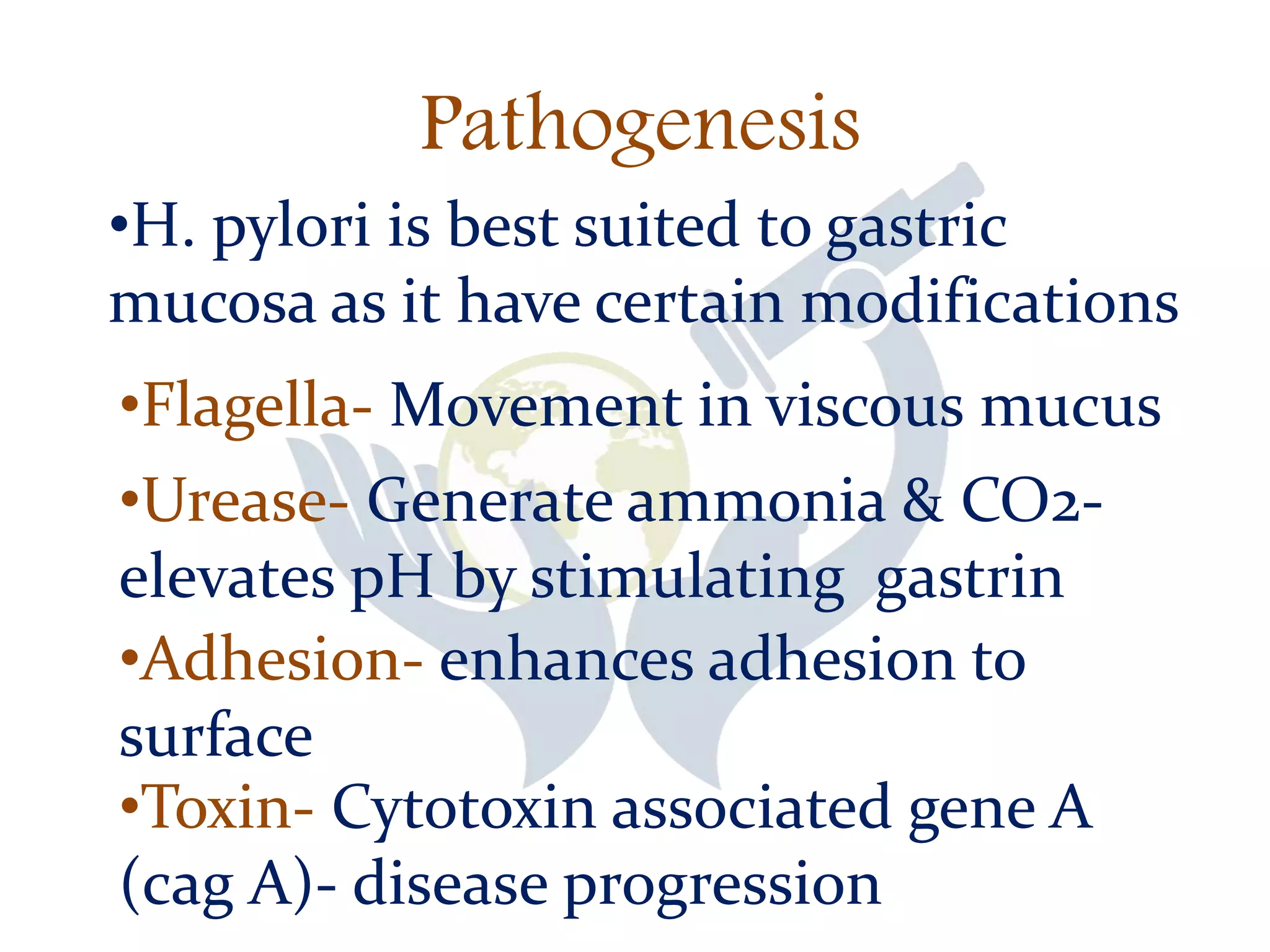 Pathogenesis

•H. pylori is best suited to gastric mucosa as it have certain modifications

•Flagella- Movement in viscous mucus

•Urease- Generate ammonia & $CO_2$- elevates pH by stimulating gastrin

•Adhesion- enhances adhesion to surface

•Toxin- Cytotoxin associated gene A (cag A)- disease progression